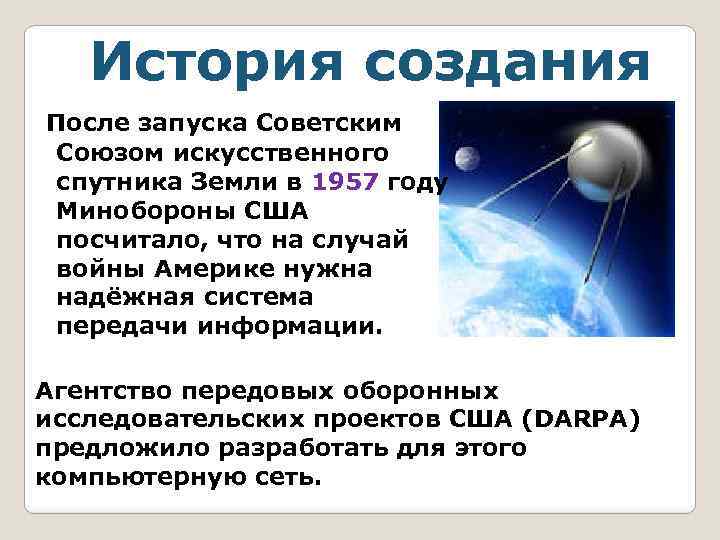 История создания

После запуска Советским Союзом искусственного спутника Земли в 1957 году Минобороны США посчитало, что на случай войны Америке нужна надёжная система передачи информации.

Агентство передовых оборонных исследовательских проектов США (DARPA) предложило разработать для этого компьютерную сеть.